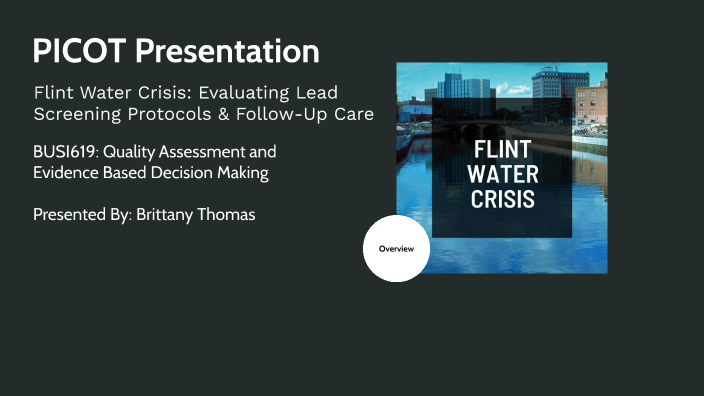 PICOT Presentation

Flint Water Crisis: Evaluating Lead Screening Protocols & Follow-Up Care

BUSI619: Quality Assessment and Evidence Based Decision Making

Presented By: Brittany Thomas

FLINT WATER CRISIS

Overview